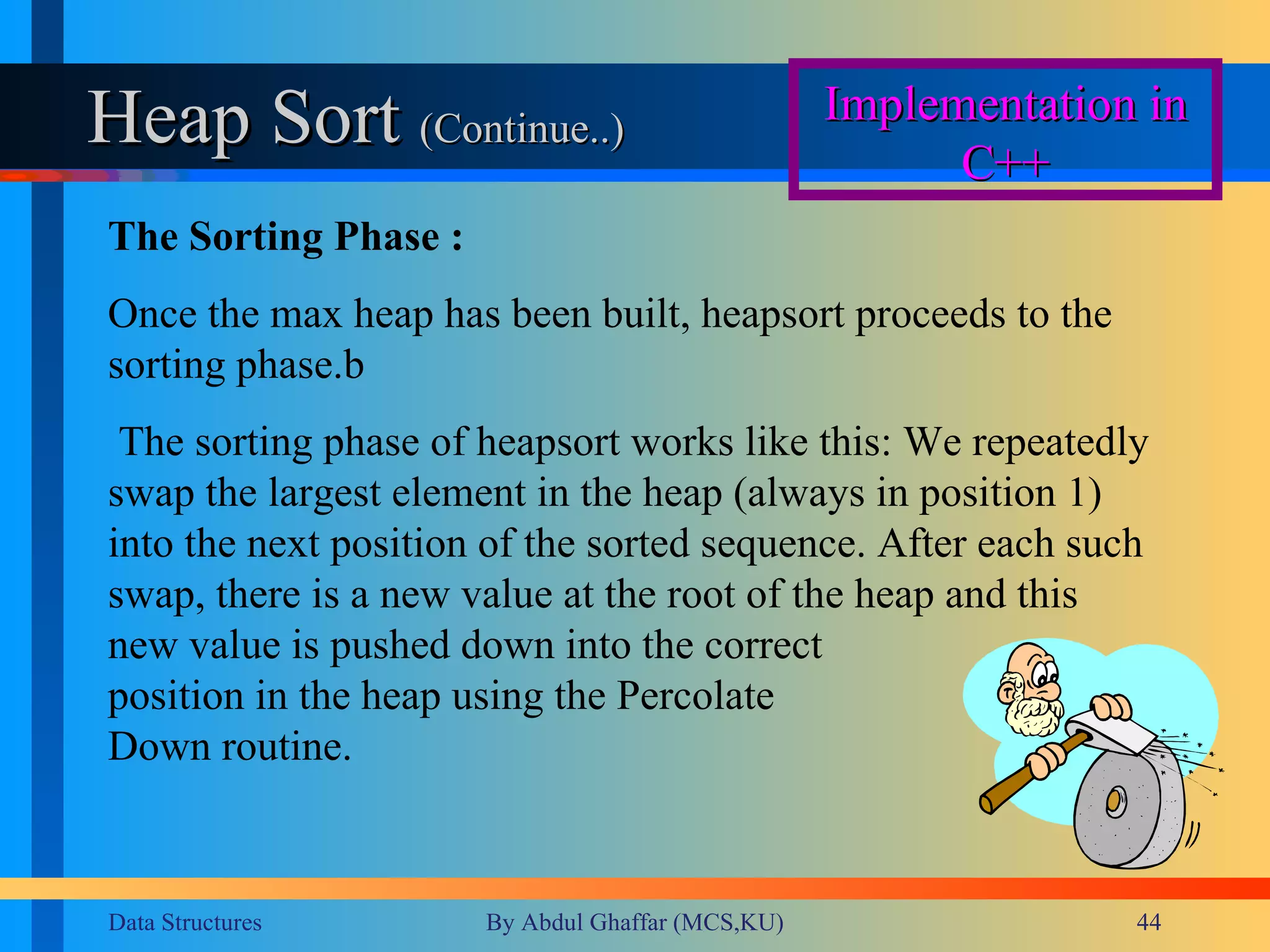 Heap Sort (Continue..)

Implementation in C++

The Sorting Phase :

Once the max heap has been built, heapsort proceeds to the sorting phase.b

The sorting phase of heapsort works like this: We repeatedly swap the largest element in the heap (always in position 1) into the next position of the sorted sequence. After each such swap, there is a new value at the root of the heap and this new value is pushed down into the correct position in the heap using the Percolate Down routine.

Data Structures

By Abdul Ghaffar (MCS,KU)

44